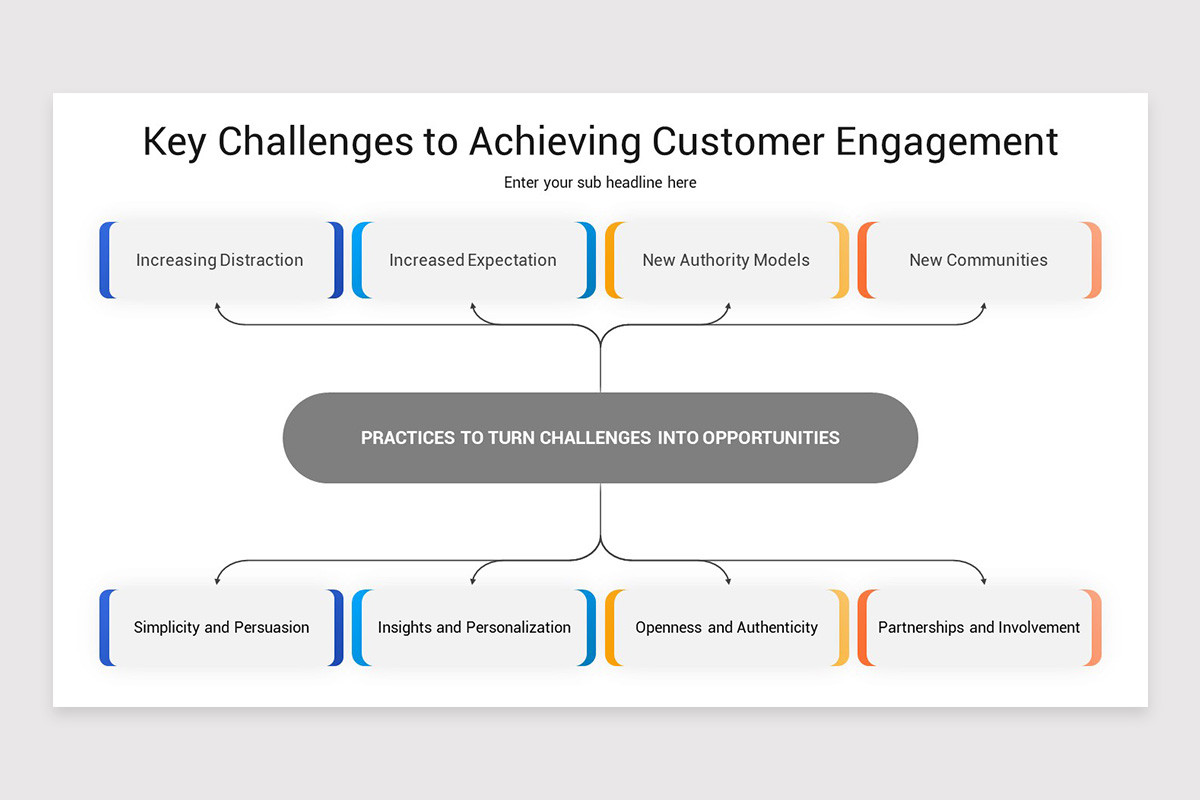 Key Challenges to Achieving Customer Engagement

Enter your sub headline here

Increasing Distraction

Increased Expectation

New Authority Models

New Communities

PRACTICES TO TURN CHALLENGES INTO OPPORTUNITIES

Simplicity and Persuasion

Insights and Personalization

Openness and Authenticity

Partnerships and Involvement